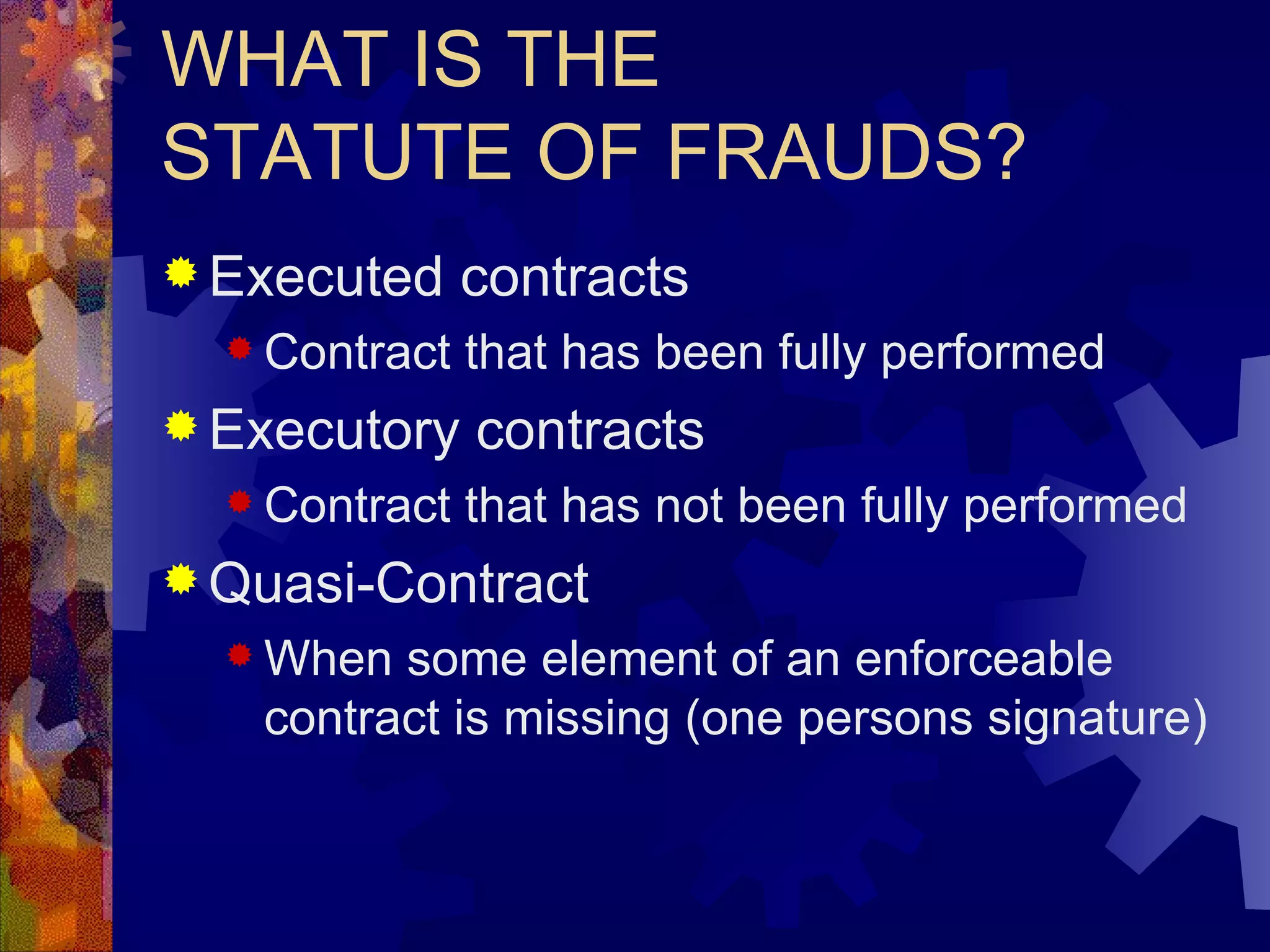 WHAT IS THE STATUTE OF FRAUDS?

Executed contracts

Contract that has been fully performed

Executory contracts

Contract that has not been fully performed

Quasi-Contract

When some element of an enforceable contract is missing (one persons signature)